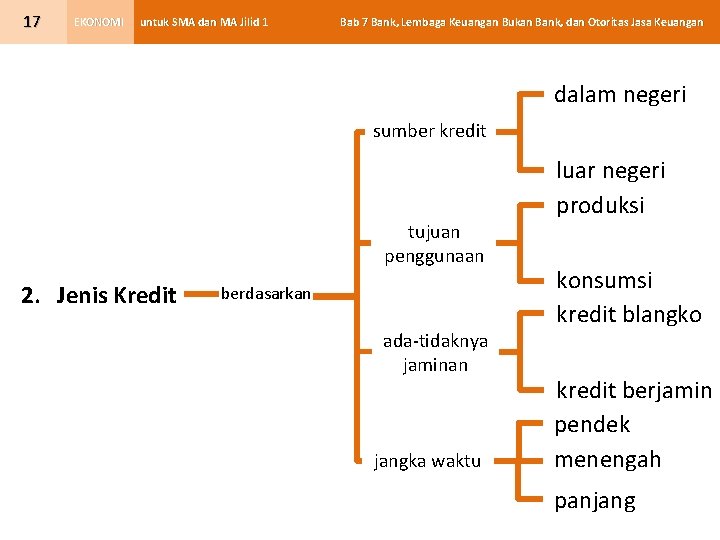 17 EKONOMI untuk SMA dan MA Jilid 1 Bab 7 Bank, Lembaga Keuangan Bukan Bank, dan Otoritas Jasa Keuangan

2. Jenis Kredit

berdasarkan

sumber kredit

dalam negeri

luar negeri

tujuan penggunaan

produksi

konsumsi

ada-tidaknya jaminan

kredit blangko

kredit berjamin

jangka waktu

pendek

menengah

panjang